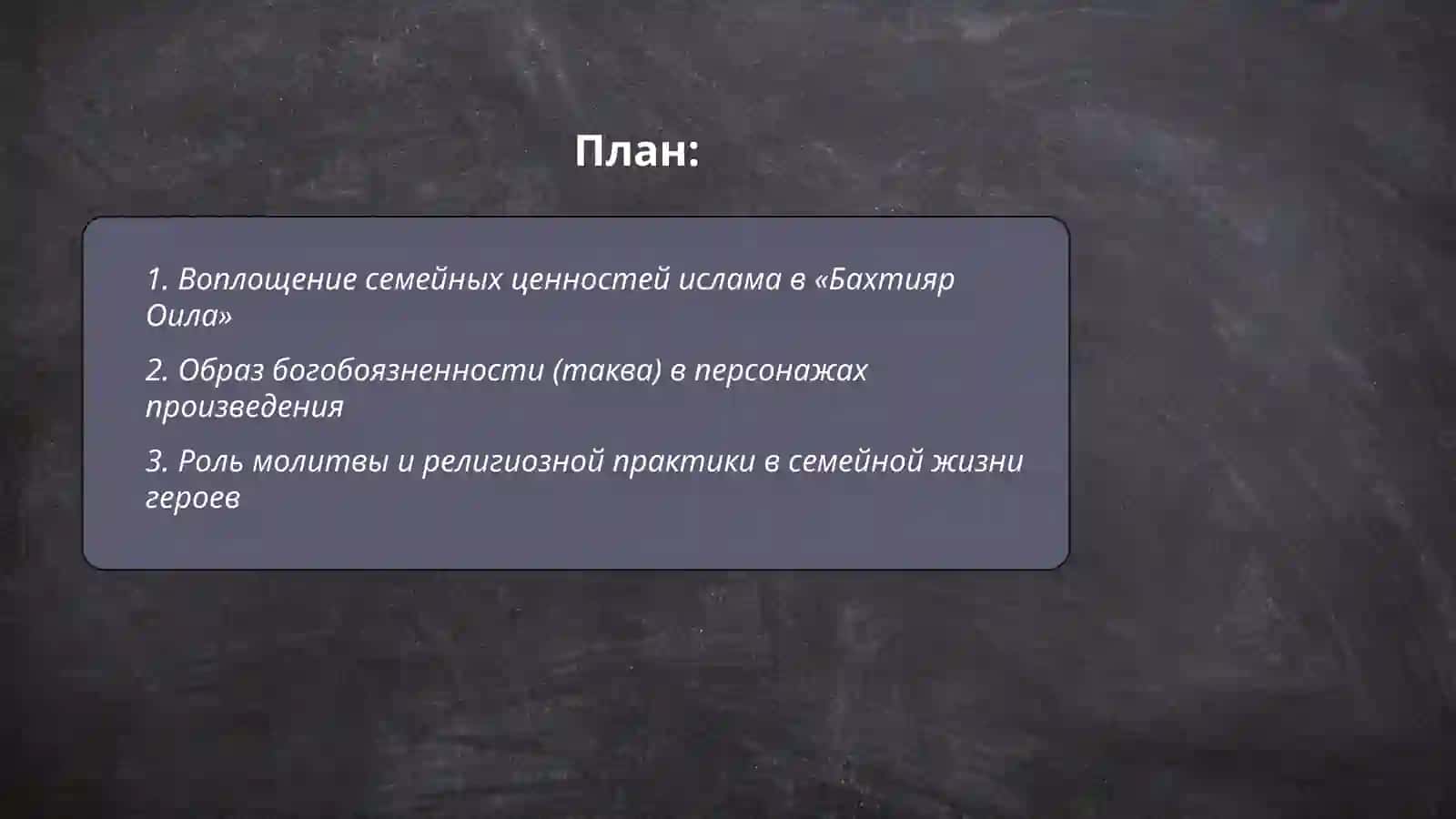 План:

1. Воплощение семейных ценностей ислама в «Бахтияр Оила»

2. Образ богобоязненности (таква) в персонажах произведения

3. Роль молитвы и религиозной практики в семейной жизни героев